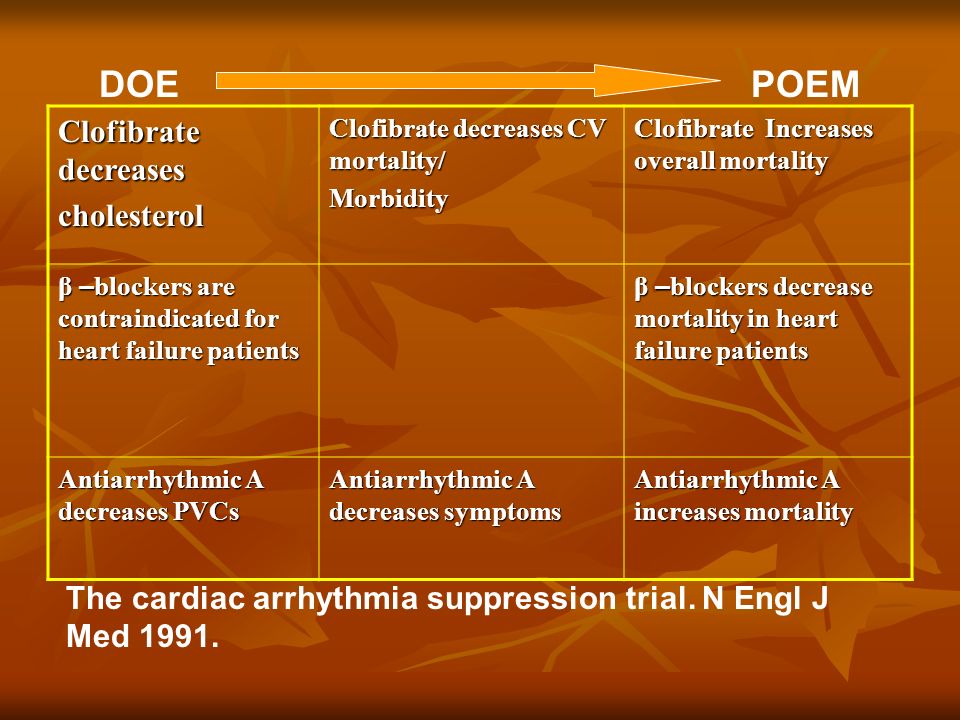 DOE POEM

| Clofibrate decreases cholesterol | Clofibrate decreases CV mortality/ Morbidity | Clofibrate Increases overall mortality |
|---|---|---|
| β –blockers are contraindicated for heart failure patients | | β –blockers decrease mortality in heart failure patients |
| Antiarrhythmic A decreases PVCs | Antiarrhythmic A decreases symptoms | Antiarrhythmic A increases mortality |

The cardiac arrhythmia suppression trial. N Engl J Med 1991.